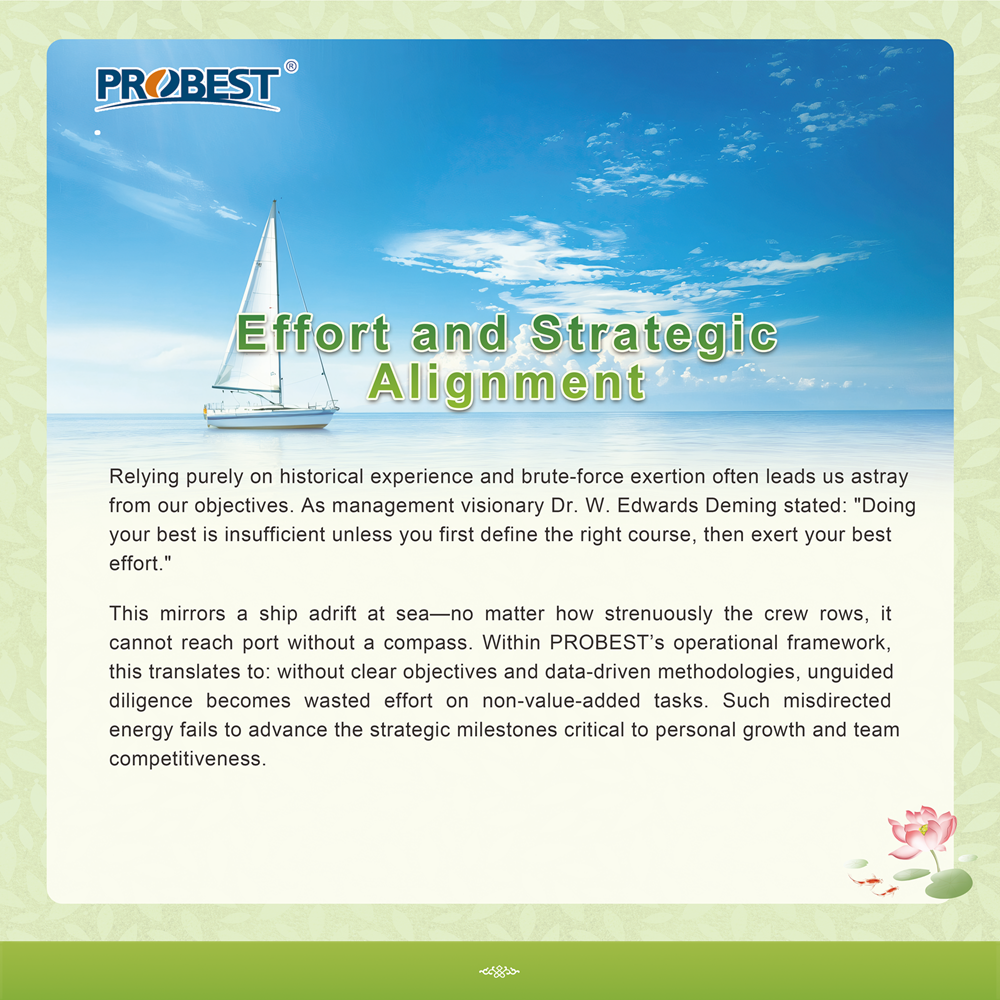 PROBEST®

Effort and Strategic Alignment

Relying purely on historical experience and brute-force exertion often leads us astray from our objectives. As management visionary Dr. W. Edwards Deming stated: "Doing your best is insufficient unless you first define the right course, then exert your best effort."

This mirrors a ship adrift at sea—no matter how strenuously the crew rows, it cannot reach port without a compass. Within PROBEST's operational framework, this translates to: without clear objectives and data-driven methodologies, unguided diligence becomes wasted effort on non-value-added tasks. Such misdirected energy fails to advance the strategic milestones critical to personal growth and team competitiveness.